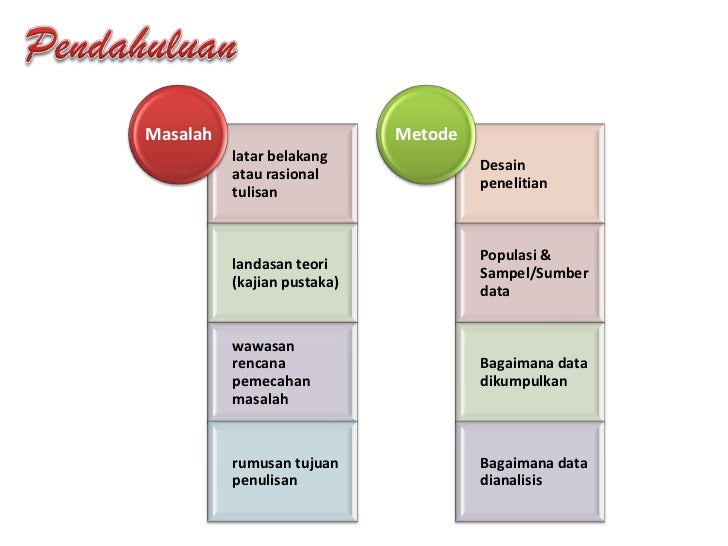 Pendahuluan

Masalah

latar belakang atau rasional tulisan

landasan teori (kajian pustaka)

wawasan rencana pemecahan masalah

rumusan tujuan penulisan

Metode

Desain penelitian

Populasi & Sampel/Sumber data

Bagaimana data dikumpulkan

Bagaimana data dianalisis